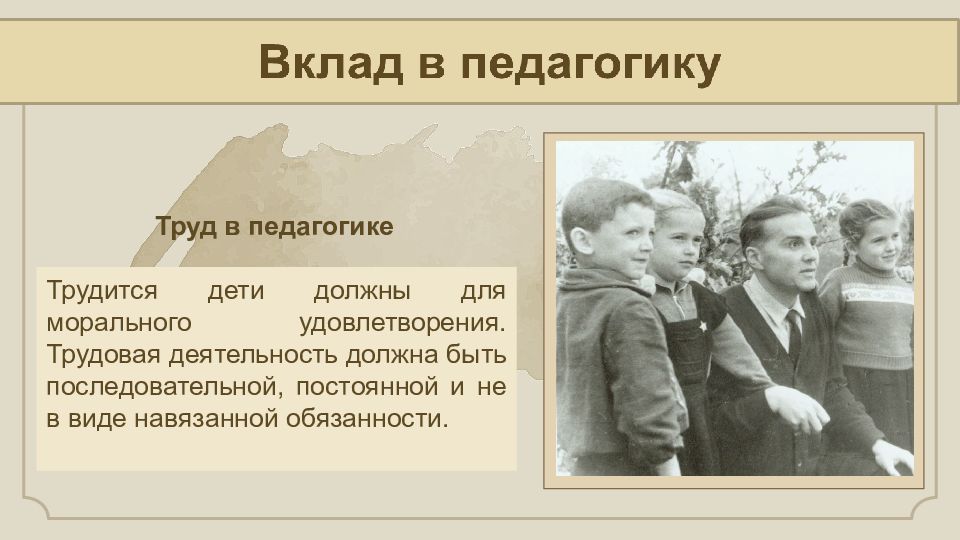 Вклад в педагогику

Труд в педагогике

Трудится дети должны для морального удовлетворения. Трудовая деятельность должна быть последовательной, постоянной и не в виде навязанной обязанности.